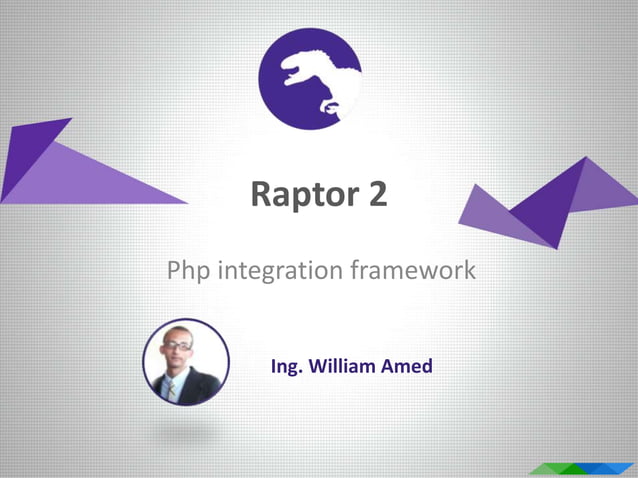 Raptor 2

Php integration framework

Ing. William Amed